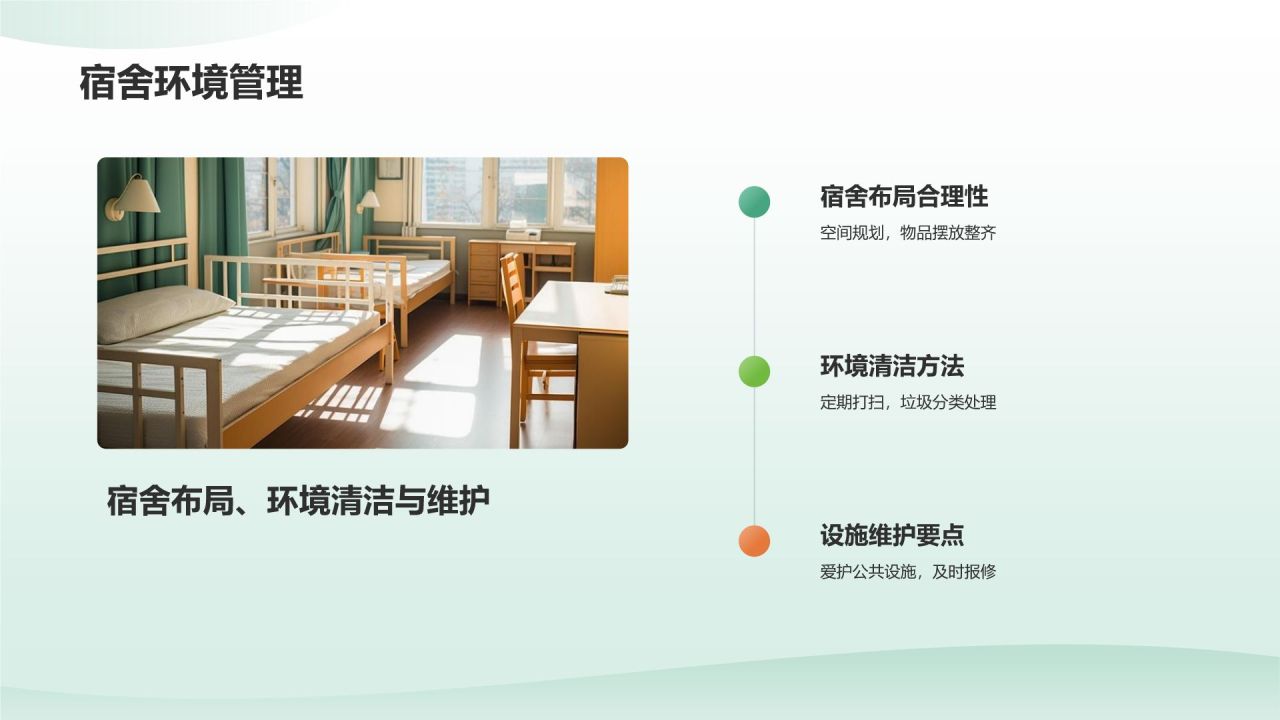 宿舍环境管理

宿舍布局、环境清洁与维护

宿舍布局合理性
空间规划，物品摆放整齐

环境清洁方法
定期打扫，垃圾分类处理

设施维护要点
爱护公共设施，及时报修